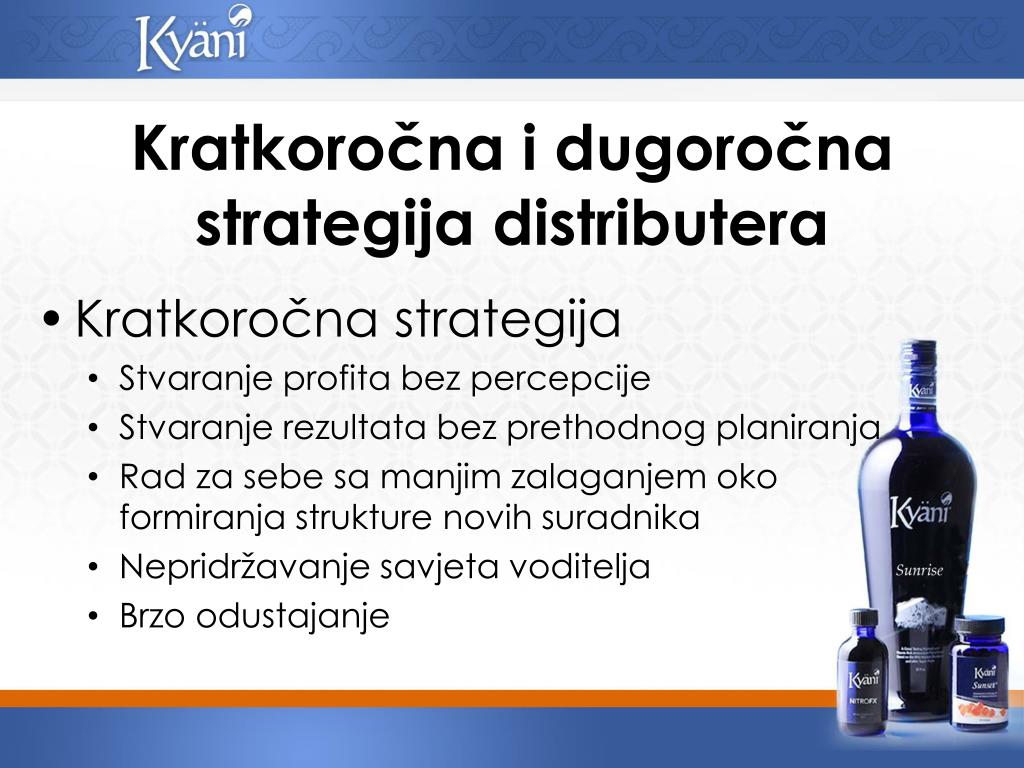 Kyäni

Kratkoročna i dugoročna strategija distributera

• Kratkoročna strategija
• Stvaranje profita bez percepcije
• Stvaranje rezultata bez prethodnog planiranja
• Rad za sebe sa manjim zalaganjem oko formiranja strukture novih suradnika
• Nepridržavanje savjeta voditelja
• Brzo odustajanje

Kyäni
Sunrise

Kyäni
NITROFX

Kyäni
Sunset